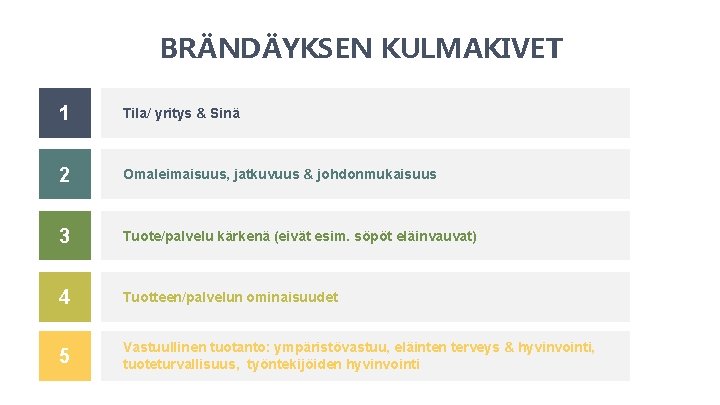 BRÄNDÄYKSEN KULMAKIVET

1

Tila/ yritys & Sinä

2

Omaleimaisuus, jatkuvuus & johdonmukaisuus

3

Tuote/palvelu kärkenä (eivät esim. söpöt eläinvauvat)

4

Tuotteen/palvelun ominaisuudet

5

Vastuullinen tuotanto: ympäristövastuu, eläinten terveys & hyvinvointi, tuoteturvallisuus, työntekijöiden hyvinvointi